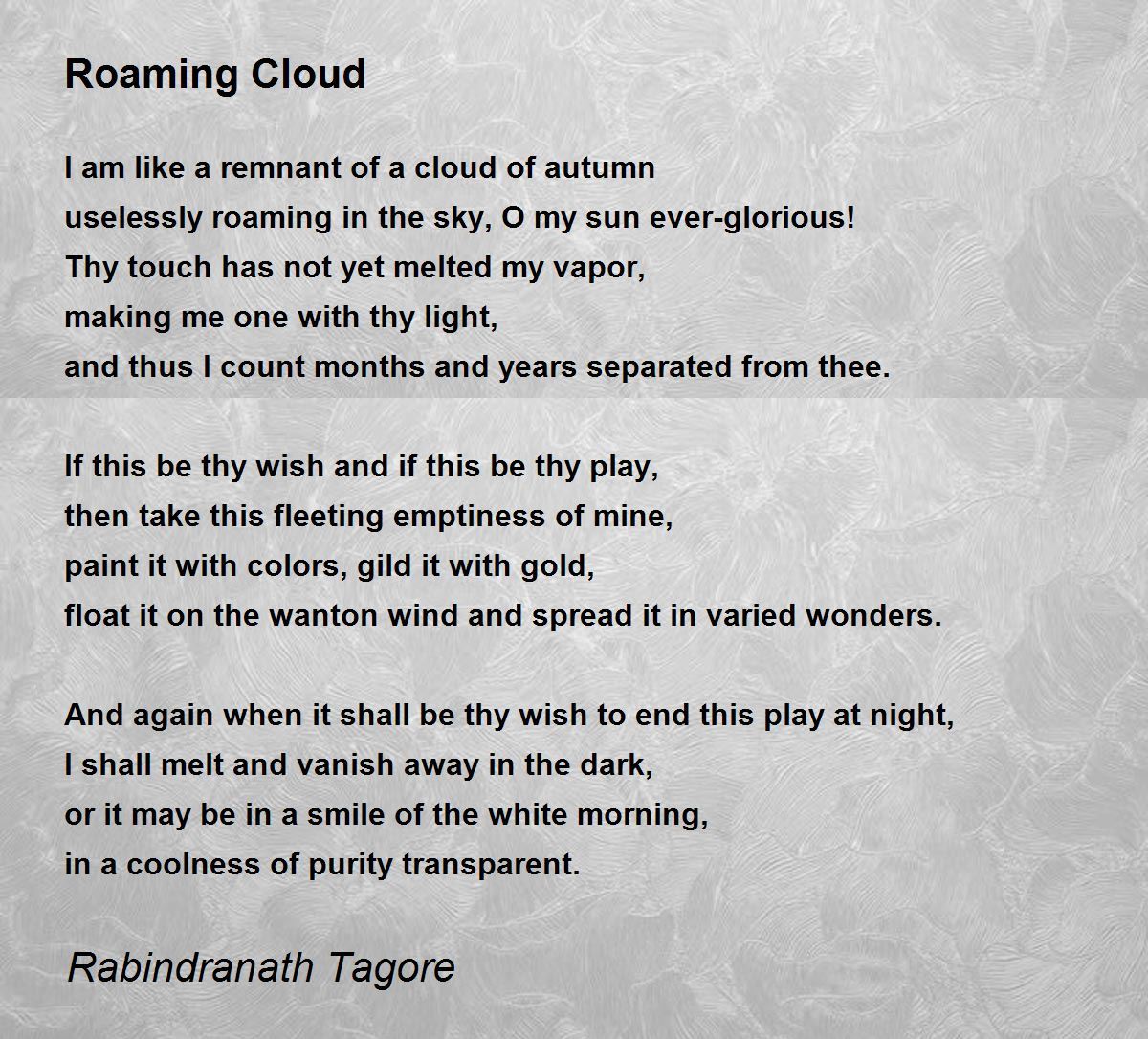 Roaming Cloud

I am like a remnant of a cloud of autumn
uselessly roaming in the sky, O my sun ever-glorious!
Thy touch has not yet melted my vapor,
making me one with thy light,
and thus I count months and years separated from thee.

If this be thy wish and if this be thy play,
then take this fleeting emptiness of mine,
paint it with colors, gild it with gold,
float it on the wanton wind and spread it in varied wonders.

And again when it shall be thy wish to end this play at night,
I shall melt and vanish away in the dark,
or it may be in a smile of the white morning,
in a coolness of purity transparent.

Rabindranath Tagore